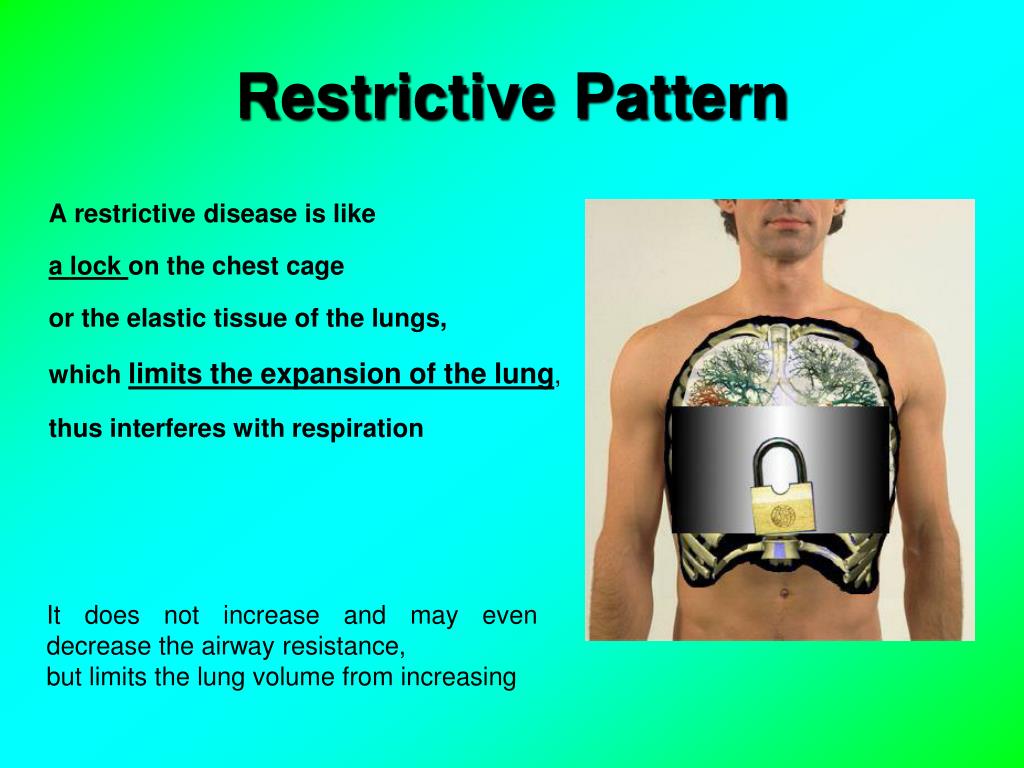 Restrictive Pattern

A restrictive disease is like

a lock on the chest cage

or the elastic tissue of the lungs,

which limits the expansion of the lung,

thus interferes with respiration

It does not increase and may even decrease the airway resistance,
but limits the lung volume from increasing